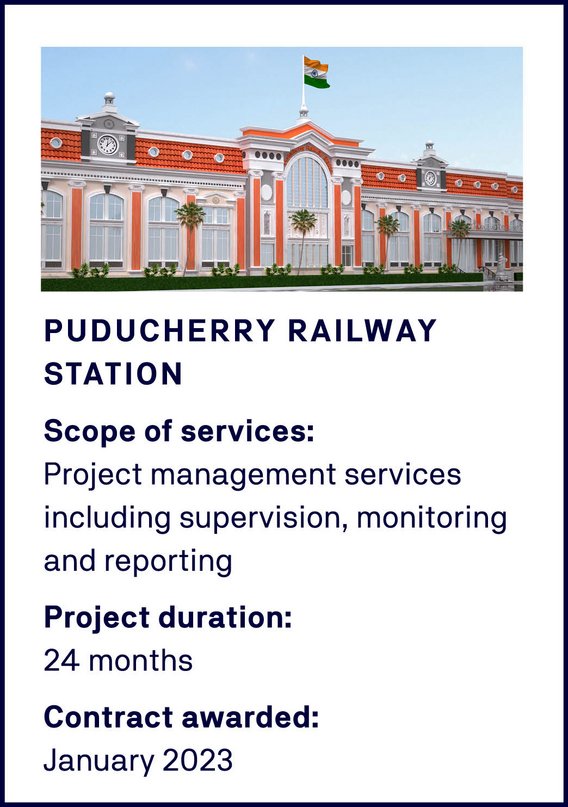 PUDUCHERRY RAILWAY STATION

Scope of services:
Project management services including supervision, monitoring and reporting

Project duration:
24 months

Contract awarded:
January 2023